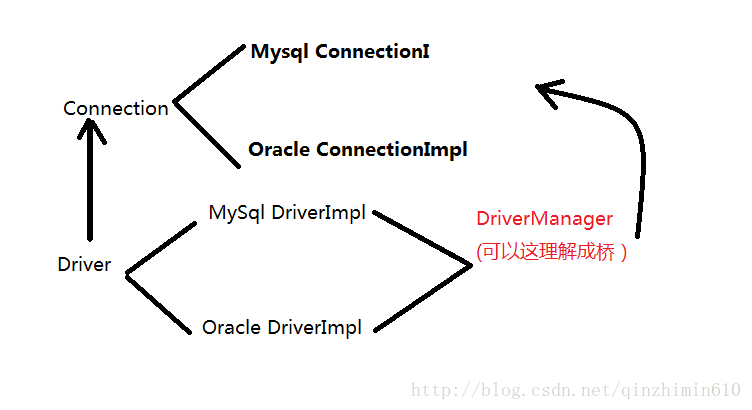 Mysql ConnectionI

Connection

Oracle ConnectionImpl

MySql DriverImpl

DriverManager
(可以这理解成桥 )

Driver

Oracle DriverImpl

http://blog.csdn.net/qinzhimin610